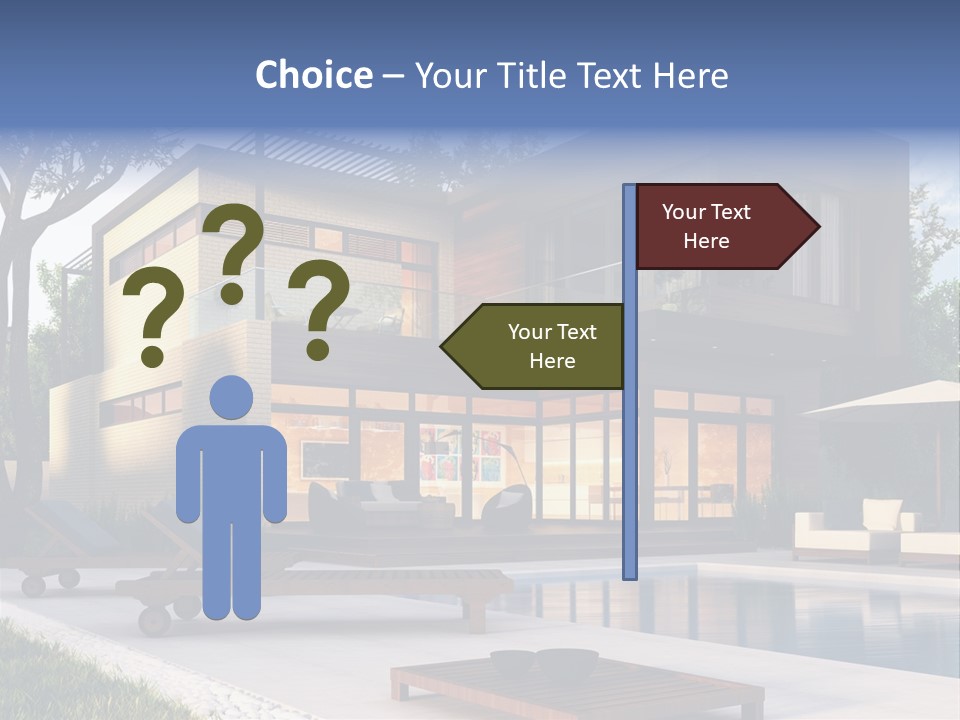 Choice – Your Title Text Here

? ? ?

Your Text Here

Your Text Here